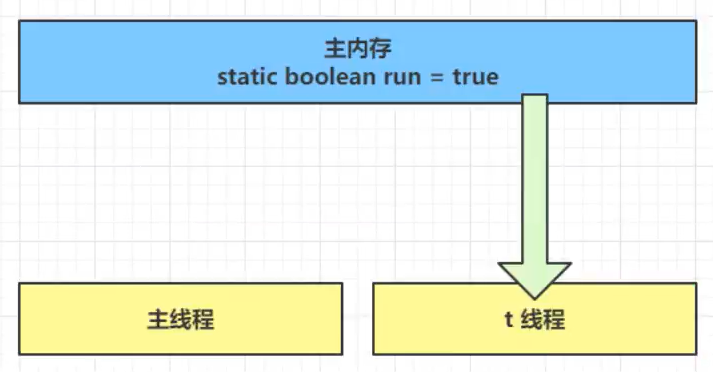 主内存
static boolean run = true

主线程

t 线程